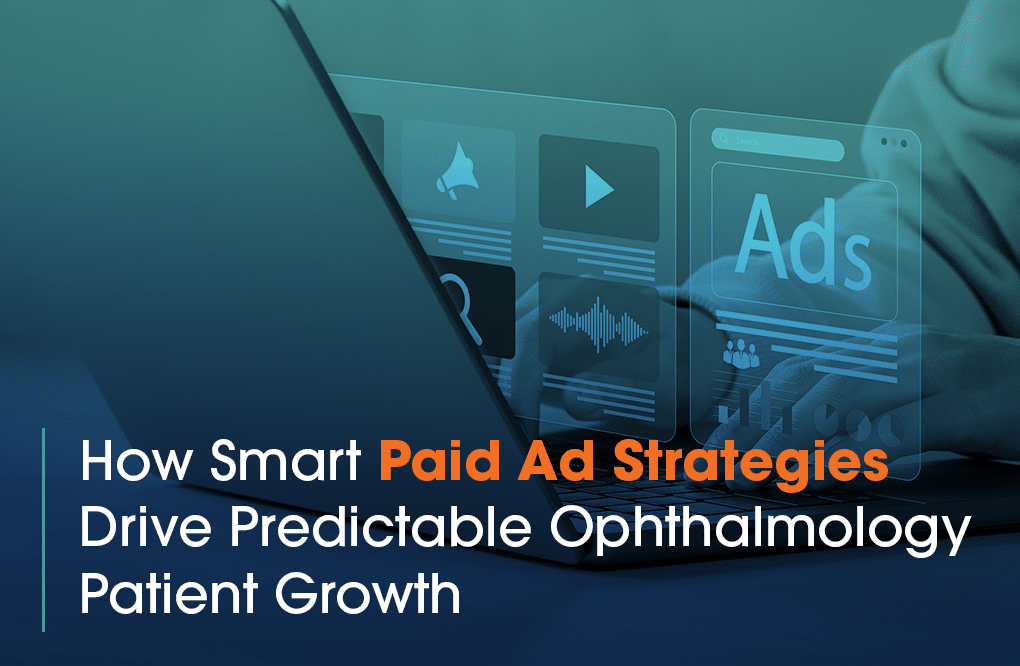 Ads

How Smart Paid Ad Strategies Drive Predictable Ophthalmology Patient Growth